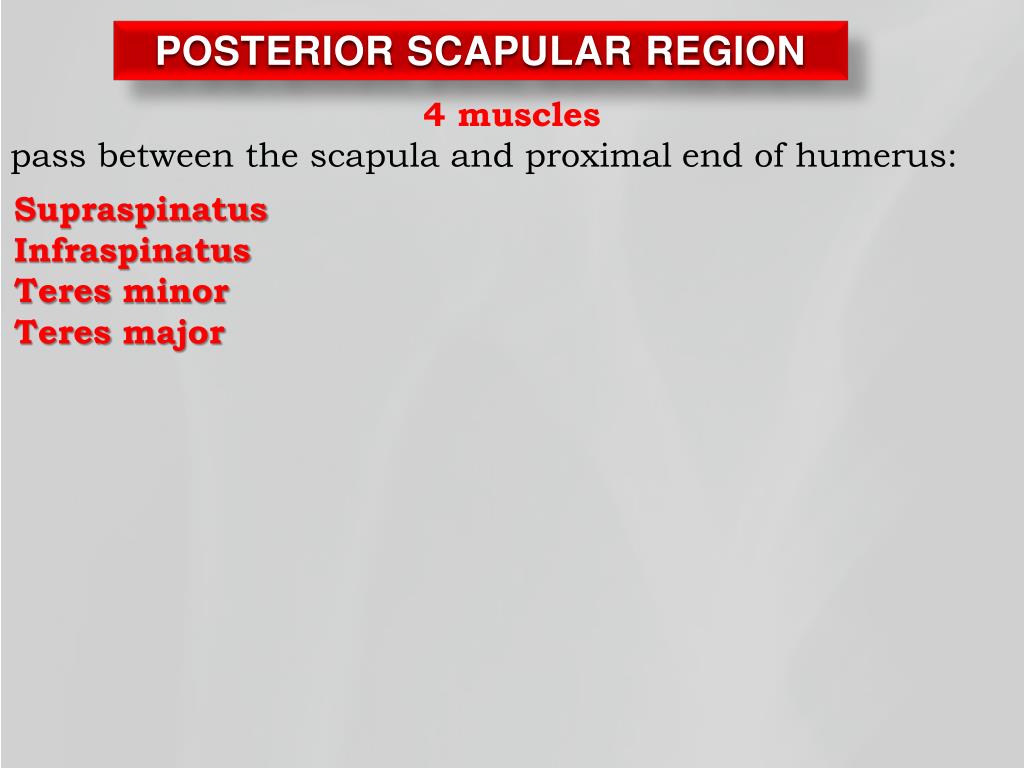 POSTERIOR SCAPULAR REGION

4 muscles

pass between the scapula and proximal end of humerus:

Supraspinatus
Infraspinatus
Teres minor
Teres major